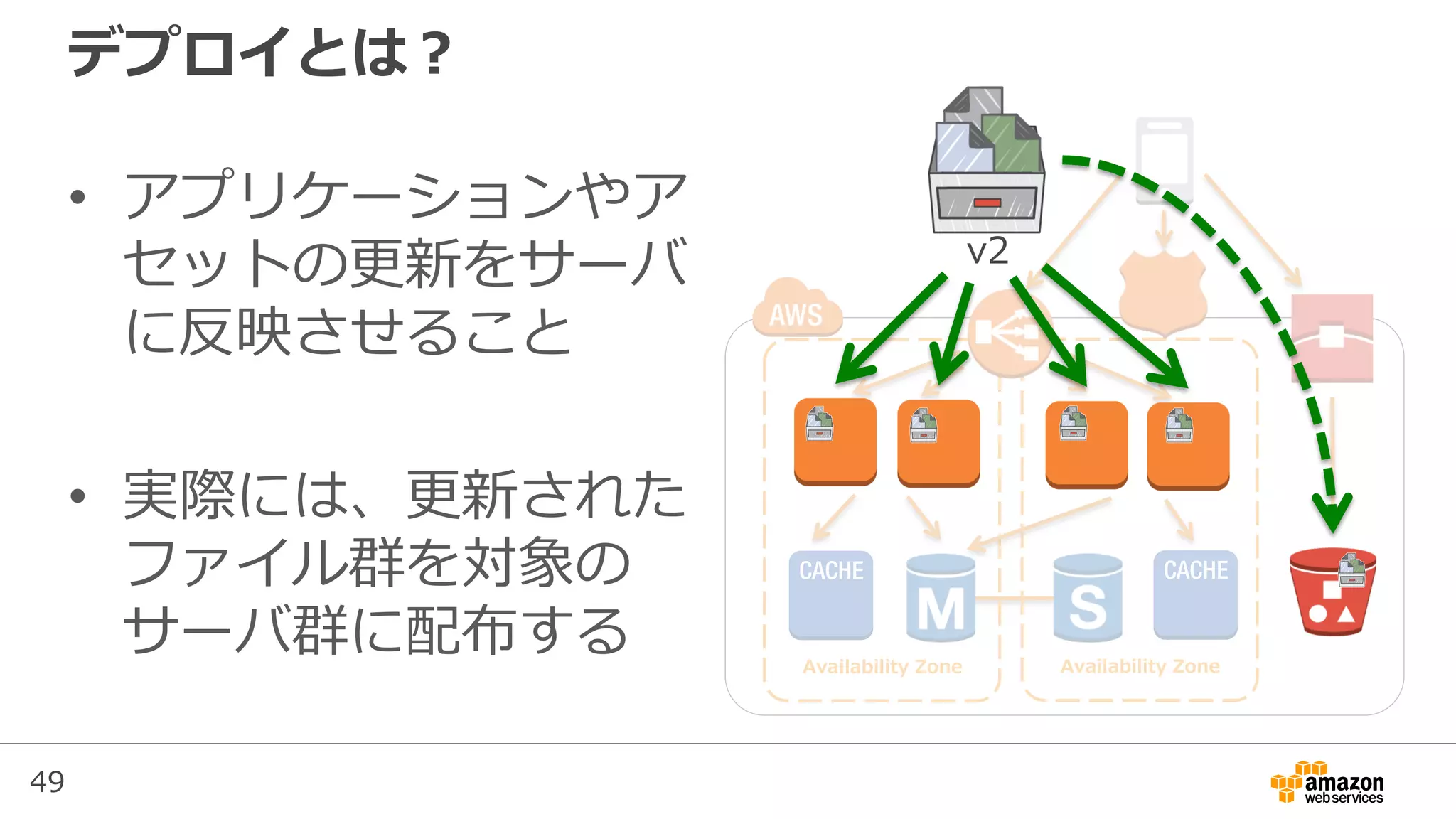 デプロイとは？

• アプリケーションやアセットの更新をサーバに反映させること

• 実際には、更新されたファイル群を対象のサーバ群に配布する

v2

AWS

CACHE

M

S

CACHE

Availability Zone

Availability Zone

49

amazon web services